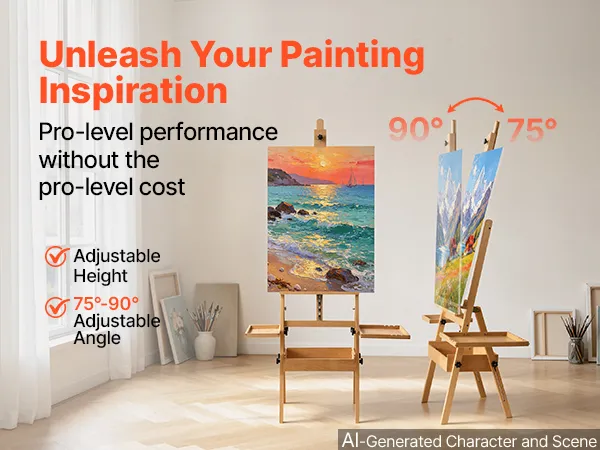 Unleash Your Painting Inspiration

Pro-level performance without the pro-level cost

90°

75°

Adjustable Height

75°-90° Adjustable Angle

AI-Generated Character and Scene